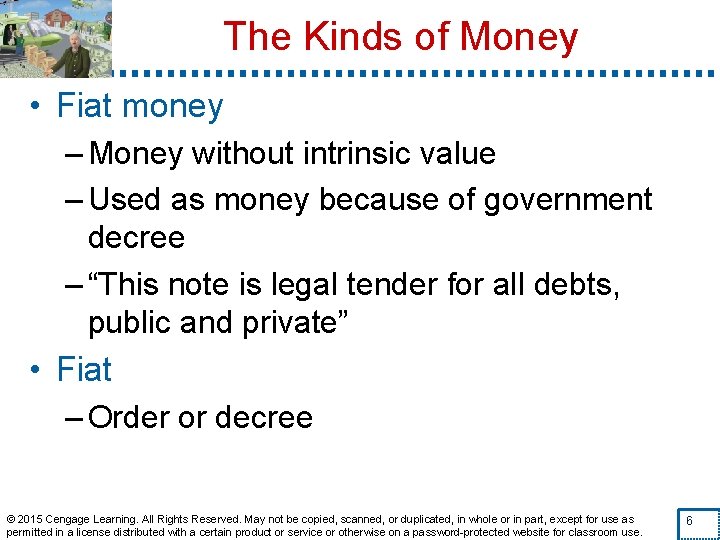 The Kinds of Money

• Fiat money
 – Money without intrinsic value
 – Used as money because of government decree
 – “This note is legal tender for all debts, public and private”
• Fiat
 – Order or decree

© 2015 Cengage Learning. All Rights Reserved. May not be copied, scanned, or duplicated, in whole or in part, except for use as permitted in a license distributed with a certain product or service or otherwise on a password-protected website for classroom use.

6